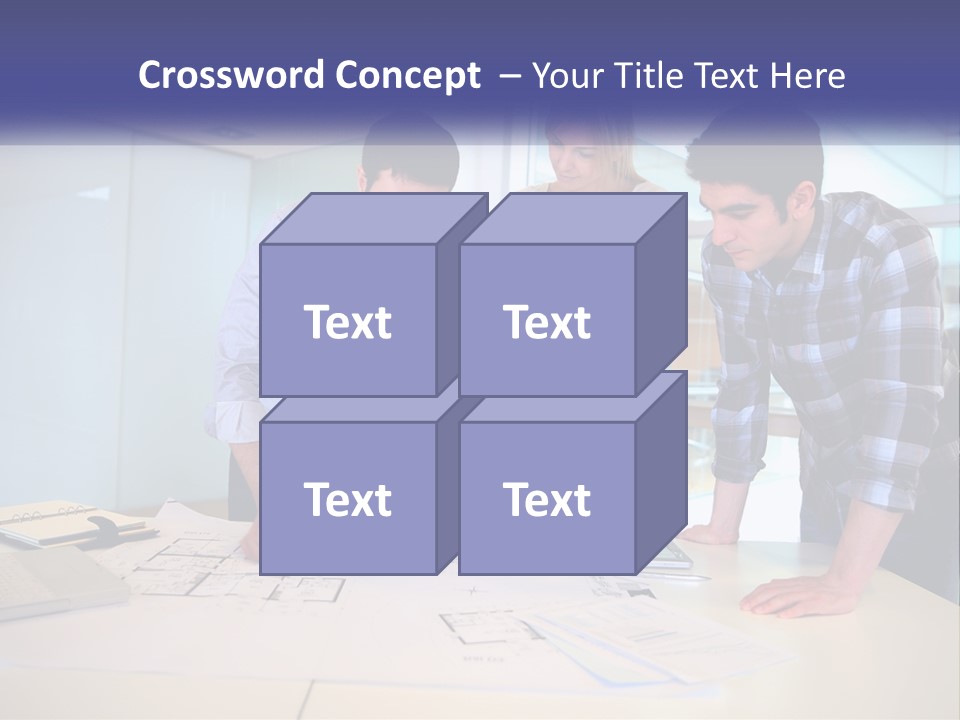 Crossword Concept – Your Title Text Here

Text

Text

Text

Text